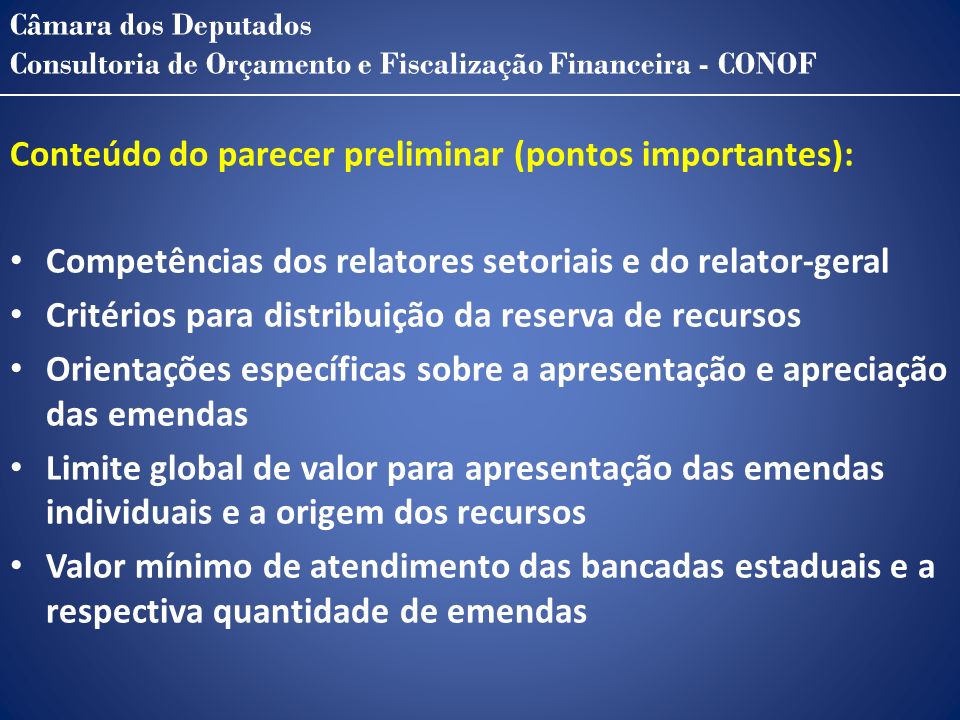 Câmara dos Deputados
Consultoria de Orçamento e Fiscalização Financeira - CONOF

Conteúdo do parecer preliminar (pontos importantes):

• Competências dos relatores setoriais e do relator-geral
• Critérios para distribuição da reserva de recursos
• Orientações específicas sobre a apresentação e apreciação das emendas
• Limite global de valor para apresentação das emendas individuais e a origem dos recursos
• Valor mínimo de atendimento das bancadas estaduais e a respectiva quantidade de emendas